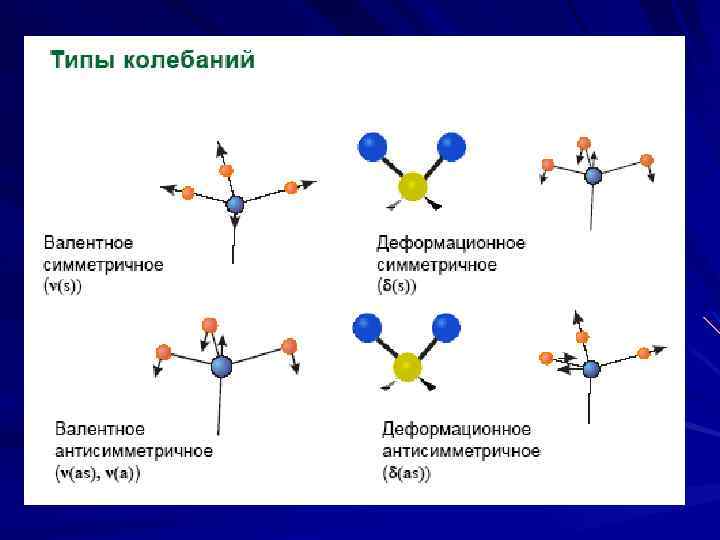 Типы колебаний

Валентное симметричное ($\nu$(s))

Деформационное симметричное ($\delta$(s))

Валентное антисимметричное ($\nu$(as), $\nu$(a))

Деформационное антисимметричное ($\delta$(as))